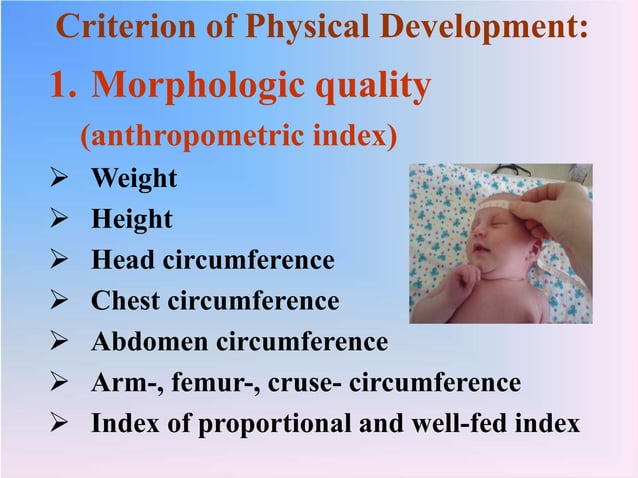 Criterion of Physical Development:

1. Morphologic quality
(anthropometric index)

➢ Weight
➢ Height
➢ Head circumference
➢ Chest circumference
➢ Abdomen circumference
➢ Arm-, femur-, cruse- circumference
➢ Index of proportional and well-fed index